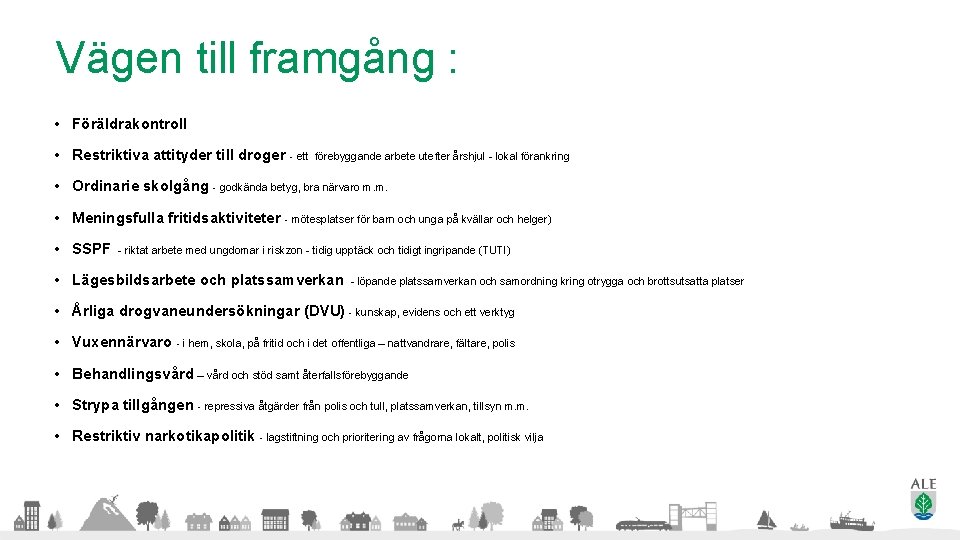 Vägen till framgång :

• Föräldrakontroll

• Restriktiva attityder till droger - ett förebyggande arbete utefter årshjul - lokal förankring

• Ordinarie skolgång - godkända betyg, bra närvaro m.m.

• Meningsfulla fritidsaktiviteter - mötesplatser för barn och unga på kvällar och helger)

• SSPF - riktat arbete med ungdomar i riskzon - tidig upptäck och tidigt ingripande (TUTI)

• Lägesbildsarbete och platssamverkan - löpande platssamverkan och samordning kring otrygga och brottsutsatta platser

• Årliga drogvaneundersökningar (DVU) - kunskap, evidens och ett verktyg

• Vuxennärvaro - i hem, skola, på fritid och i det offentliga – nattvandrare, fältare, polis

• Behandlingsvård – vård och stöd samt återfallsförebyggande

• Strypa tillgången - repressiva åtgärder från polis och tull, platssamverkan, tillsyn m.m.

• Restriktiv narkotikapolitik - lagstiftning och prioritering av frågorna lokalt, politisk vilja

ALE